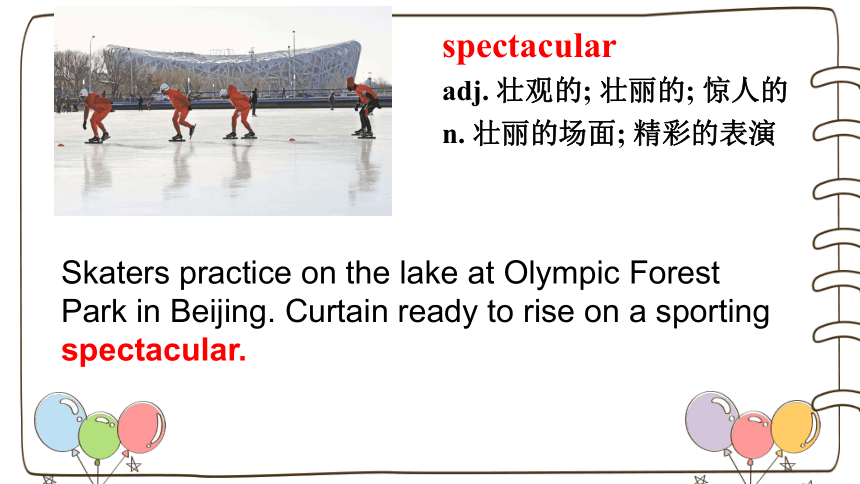 spectacular
adj. 壮观的; 壮丽的; 惊人的
n. 壮丽的场面; 精彩的表演

Skaters practice on the lake at Olympic Forest Park in Beijing. Curtain ready to rise on a sporting spectacular.